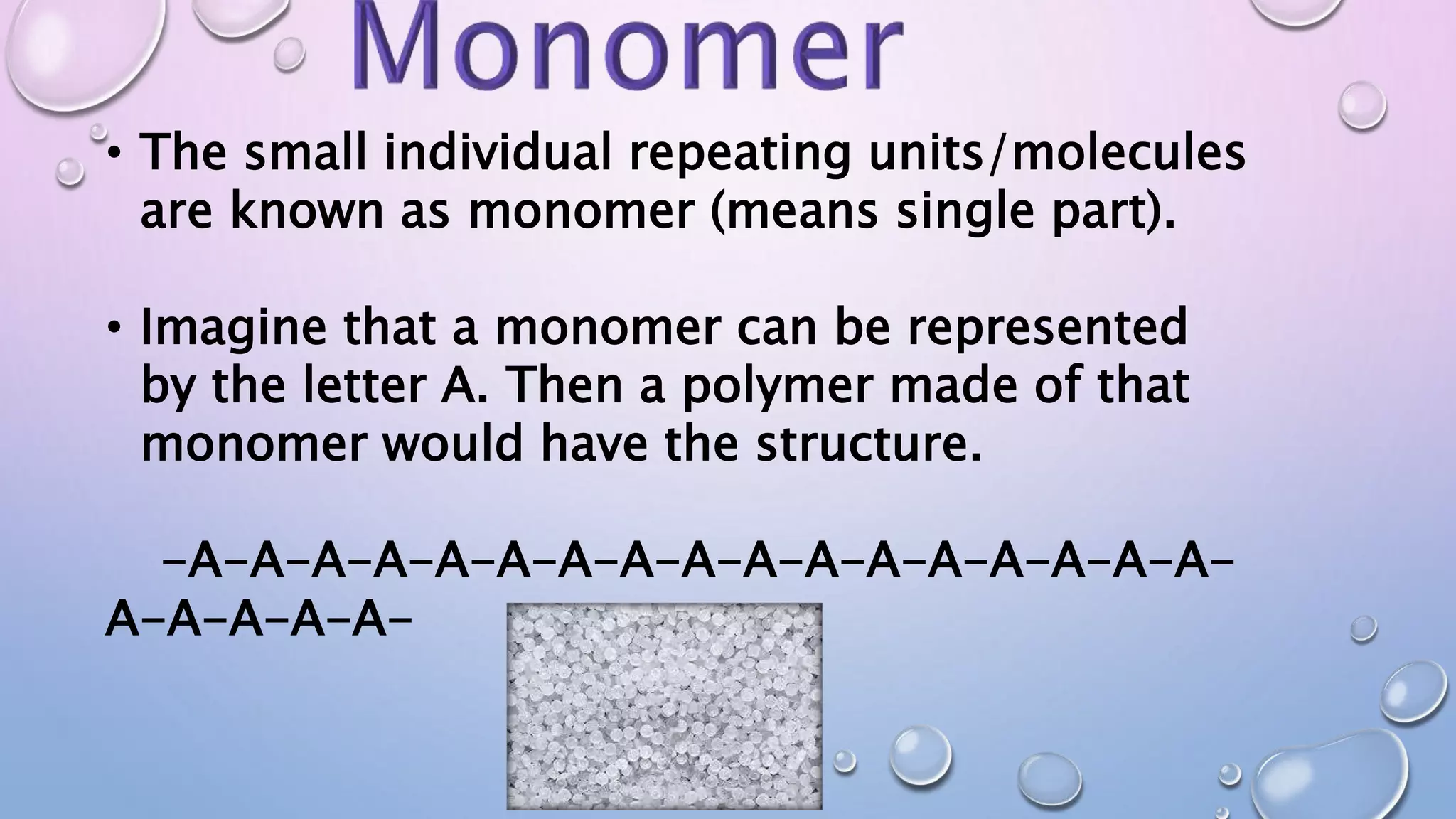 Monomer

• The small individual repeating units/molecules are known as monomer (means single part).

• Imagine that a monomer can be represented by the letter A. Then a polymer made of that monomer would have the structure.

-A-A-A-A-A-A-A-A-A-A-A-A-A-A-A-A-A-A-A-A-A-A-